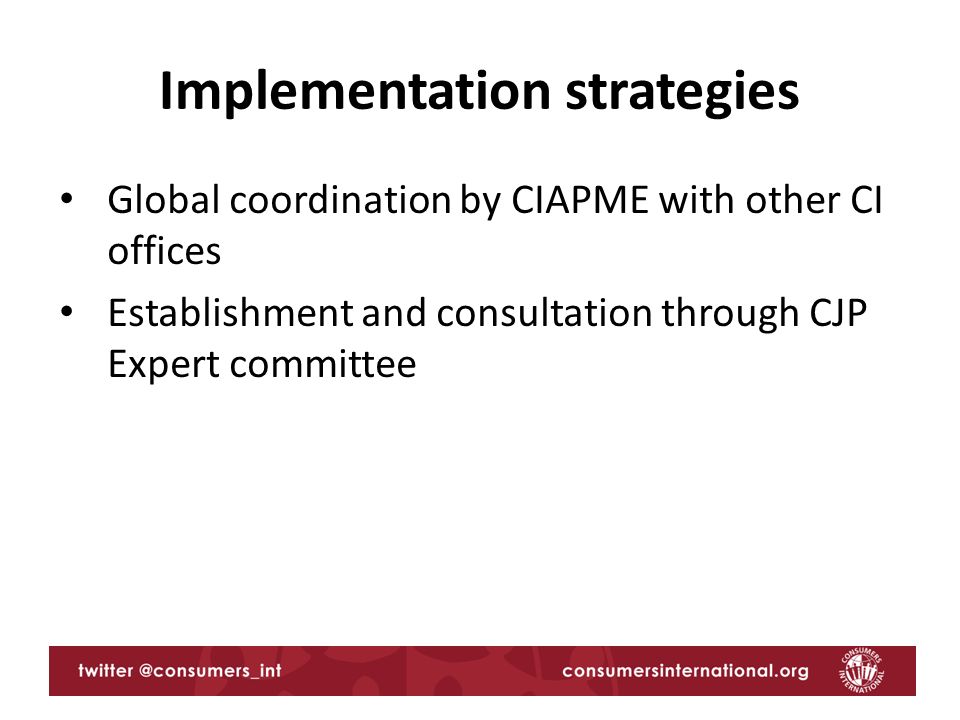 Implementation strategies

• Global coordination by CIAPME with other CI offices

• Establishment and consultation through CJP Expert committee

twitter @consumers_int

consumersinternational.org

CONSUMERS INTERNATIONAL